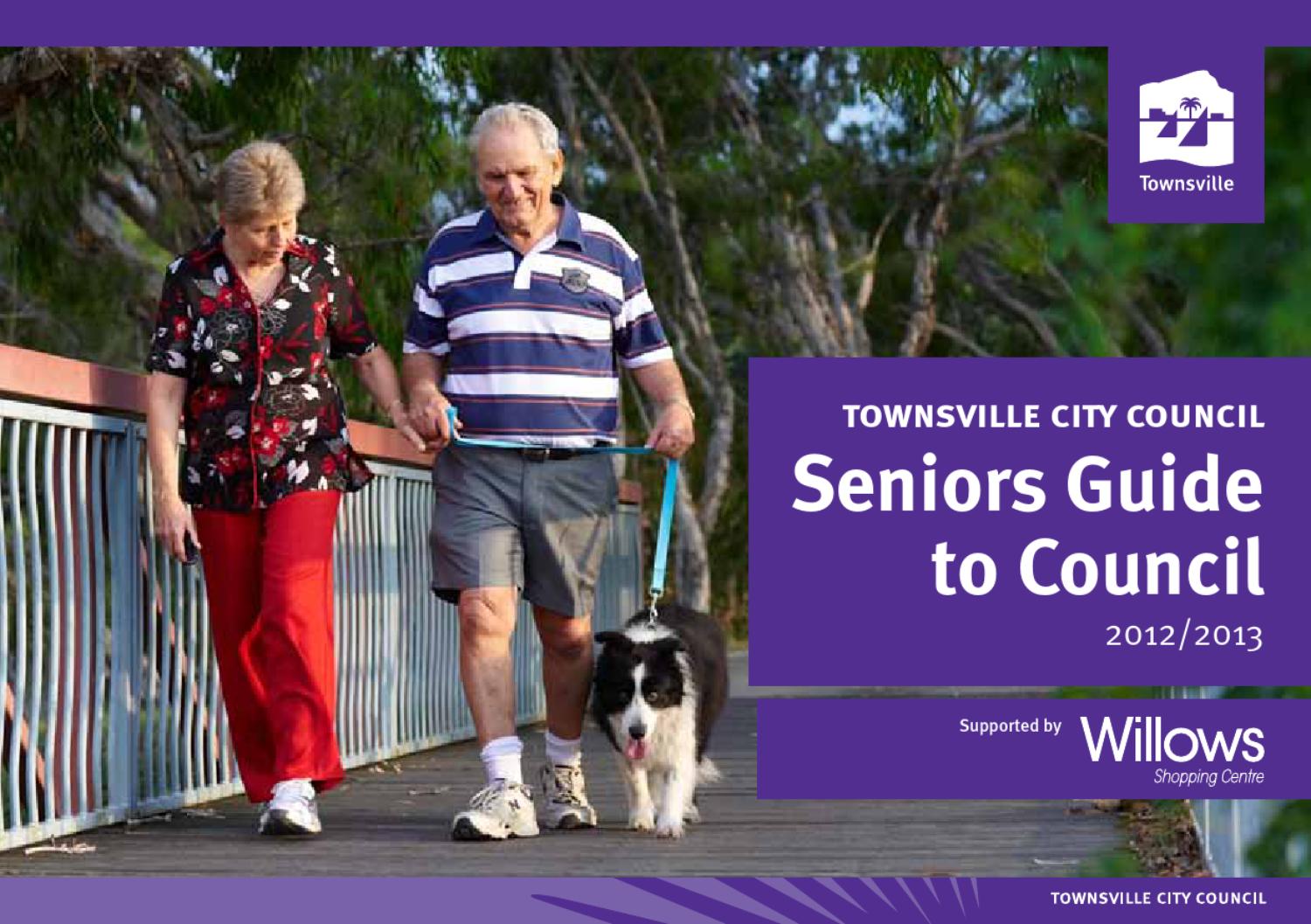 Townsville

TOWNSVILLE CITY COUNCIL
Seniors Guide to Council
2012/2013

Supported by Willows Shopping Centre

TOWNSVILLE CITY COUNCIL